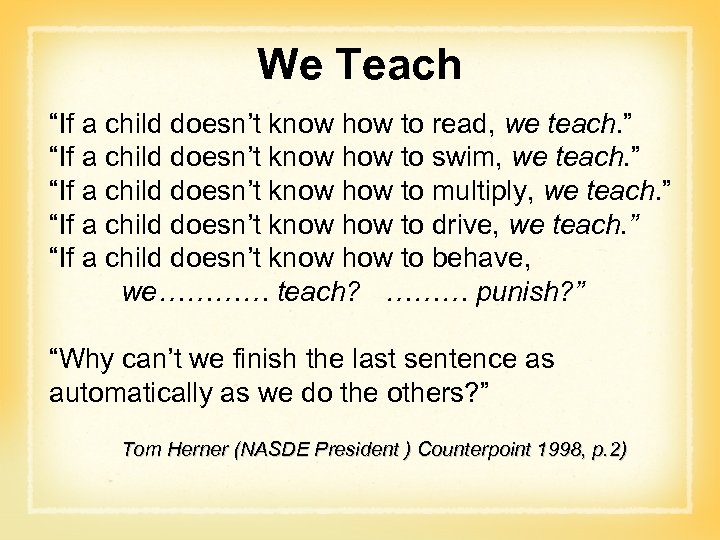 We Teach

“If a child doesn’t know how to read, we teach.”
“If a child doesn’t know how to swim, we teach.”
“If a child doesn’t know how to multiply, we teach.”
“If a child doesn’t know how to drive, we teach.”
“If a child doesn’t know how to behave, we………… teach? ……… punish?”

“Why can’t we finish the last sentence as automatically as we do the others?”

Tom Herner (NASDE President ) Counterpoint 1998, p.2)